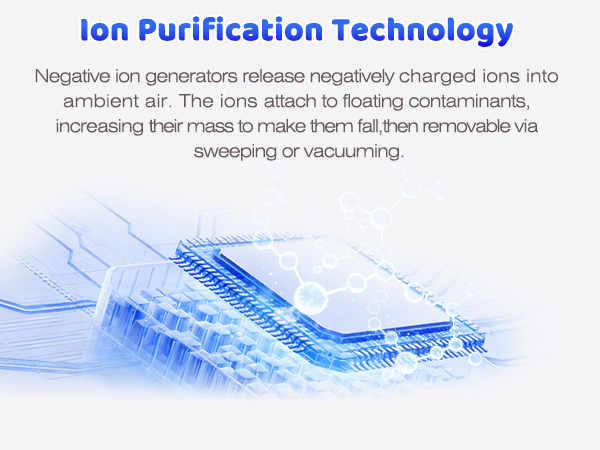 Ion Purification Technology

Negative ion generators release negatively charged ions into ambient air. The ions attach to floating contaminants, increasing their mass to make them fall,then removable via sweeping or vacuuming.